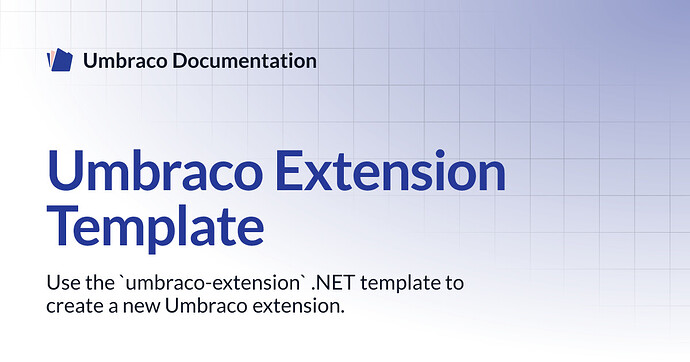 Umbraco Documentation

Umbraco Extension Template

Use the `umbraco-extension` .NET template to create a new Umbraco extension.